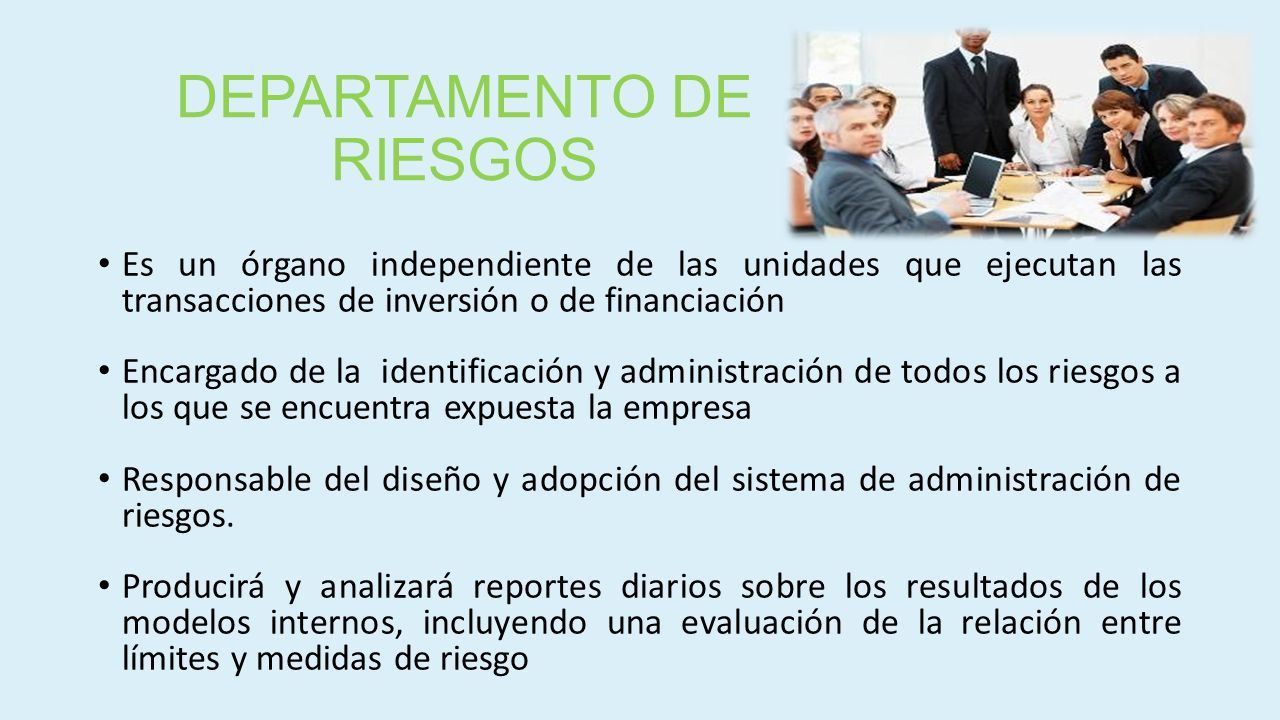 DEPARTAMENTO DE RIESGOS

• Es un órgano independiente de las unidades que ejecutan las transacciones de inversión o de financiación

• Encargado de la identificación y administración de todos los riesgos a los que se encuentra expuesta la empresa

• Responsable del diseño y adopción del sistema de administración de riesgos.

• Producirá y analizará reportes diarios sobre los resultados de los modelos internos, incluyendo una evaluación de la relación entre límites y medidas de riesgo